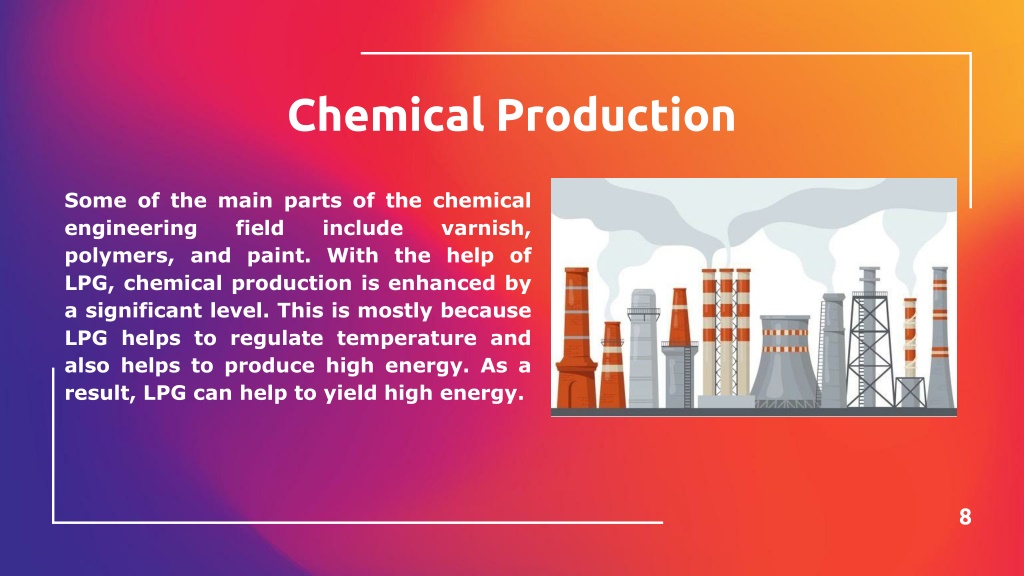 Chemical Production

Some of the main parts of the chemical engineering field include varnish, polymers, and paint. With the help of LPG, chemical production is enhanced by a significant level. This is mostly because LPG helps to regulate temperature and also helps to produce high energy. As a result, LPG can help to yield high energy.

8